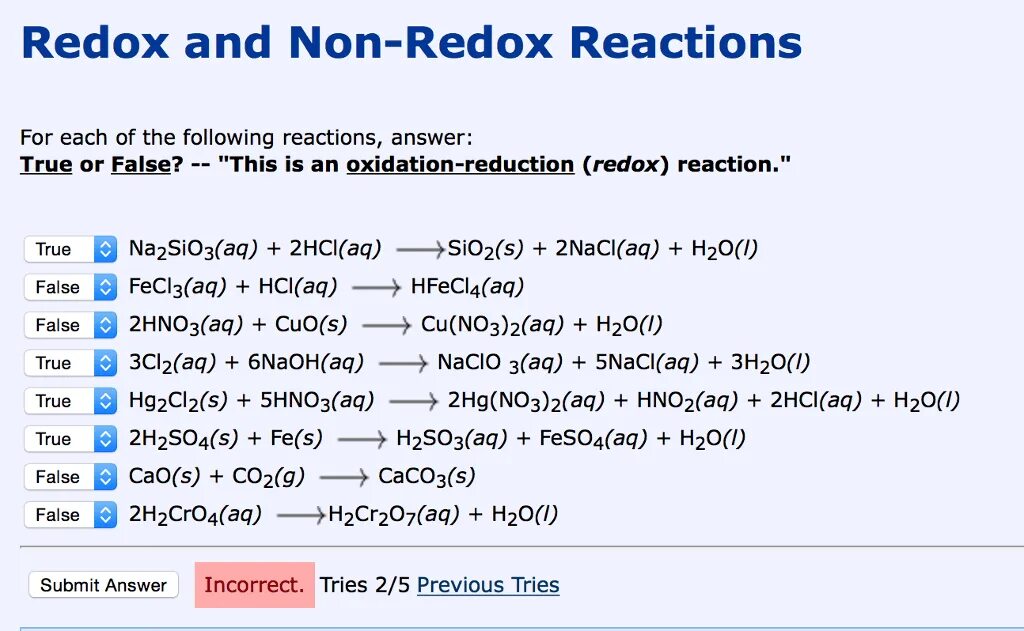 Redox and Non-Redox Reactions

For each of the following reactions, answer:
True or False? -- "This is an oxidation-reduction (redox) reaction."

True $Na_2SiO_3(aq) + 2HCl(aq) \longrightarrow SiO_2(s) + 2NaCl(aq) + H_2O(l)$
False $FeCl_3(aq) + HCl(aq) \longrightarrow HFeCl_4(aq)$
False $2HNO_3(aq) + CuO(s) \longrightarrow Cu(NO_3)_2(aq) + H_2O(l)$
True $3Cl_2(aq) + 6NaOH(aq) \longrightarrow NaClO_3(aq) + 5NaCl(aq) + 3H_2O(l)$
True $Hg_2Cl_2(s) + 5HNO_3(aq) \longrightarrow 2Hg(NO_3)_2(aq) + HNO_2(aq) + 2HCl(aq) + H_2O(l)$
True $2H_2SO_4(s) + Fe(s) \longrightarrow H_2SO_3(aq) + FeSO_4(aq) + H_2O(l)$
False $CaO(s) + CO_2(g) \longrightarrow CaCO_3(s)$
False $2H_2CrO_4(aq) \longrightarrow H_2Cr_2O_7(aq) + H_2O(l)$

Submit Answer Incorrect. Tries 2/5 Previous Tries